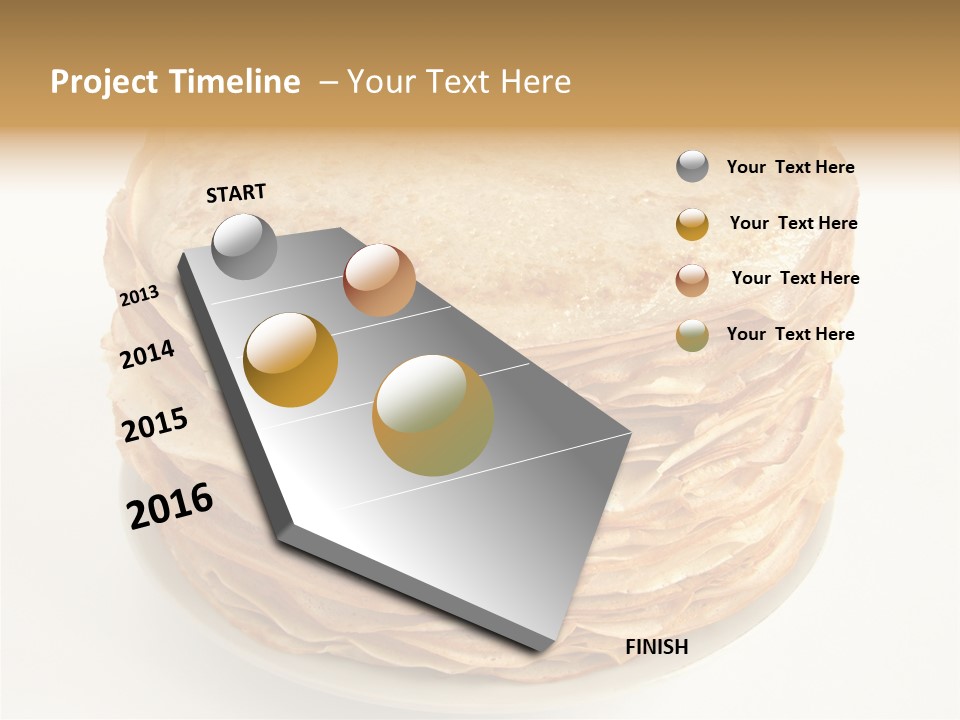 Project Timeline – Your Text Here

START

2013

2014

2015

2016

FINISH

Your Text Here

Your Text Here

Your Text Here

Your Text Here